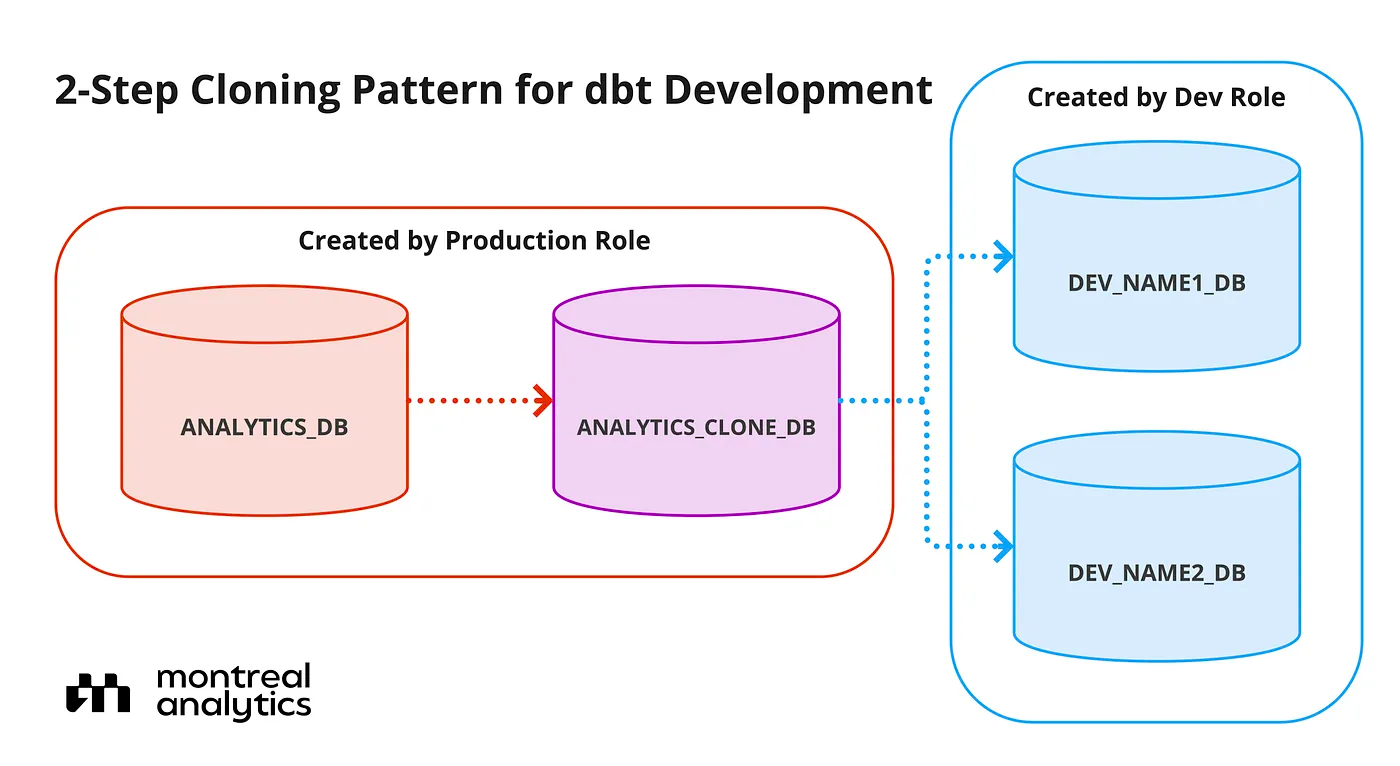 2-Step Cloning Pattern for dbt Development

Created by Production Role

ANALYTICS_DB

ANALYTICS_CLONE_DB

Created by Dev Role

DEV_NAME1_DB

DEV_NAME2_DB

montreal analytics